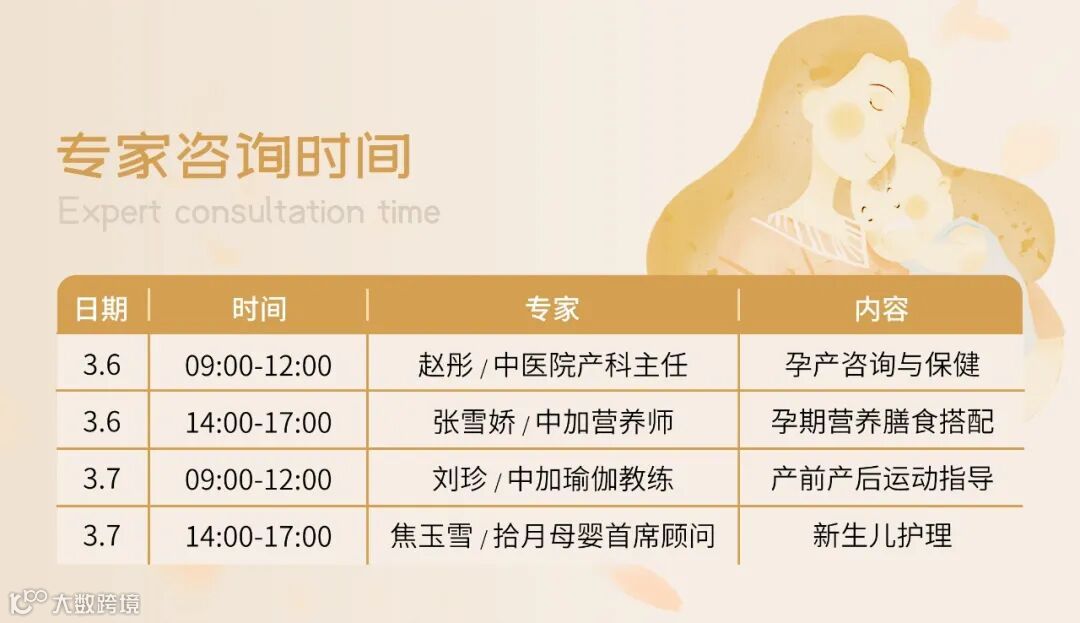 专家咨询时间
Expert consultation time

| 日期 | 时间 | 专家 | 内容 |
|---|---|---|---|
| 3.6 | 09:00-12:00 | 赵彤 / 中医院产科主任 | 孕产咨询与保健 |
| 3.6 | 14:00-17:00 | 张雪娇 / 中加营养师 | 孕期营养膳食搭配 |
| 3.7 | 09:00-12:00 | 刘珍 / 中加瑜伽教练 | 产前产后运动指导 |
| 3.7 | 14:00-17:00 | 焦玉雪 / 拾月母婴首席顾问 | 新生儿护理 |

大数跨境